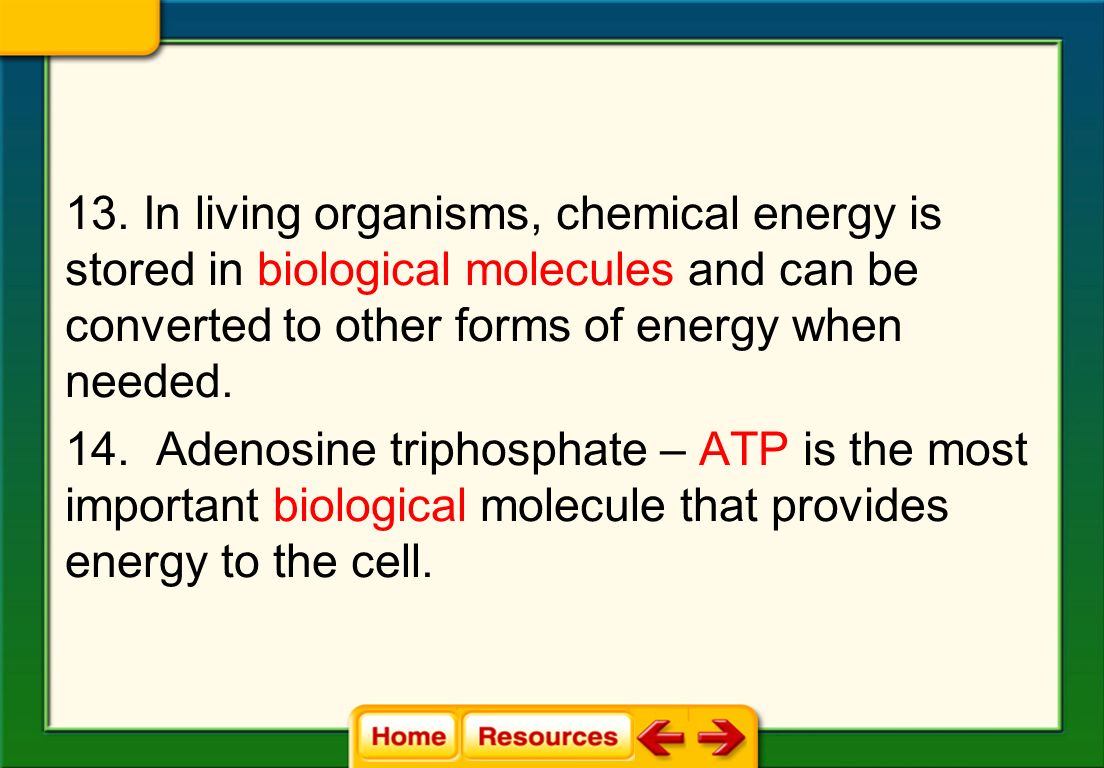 13. In living organisms, chemical energy is stored in biological molecules and can be converted to other forms of energy when needed.

14. Adenosine triphosphate – ATP is the most important biological molecule that provides energy to the cell.

Home Resources